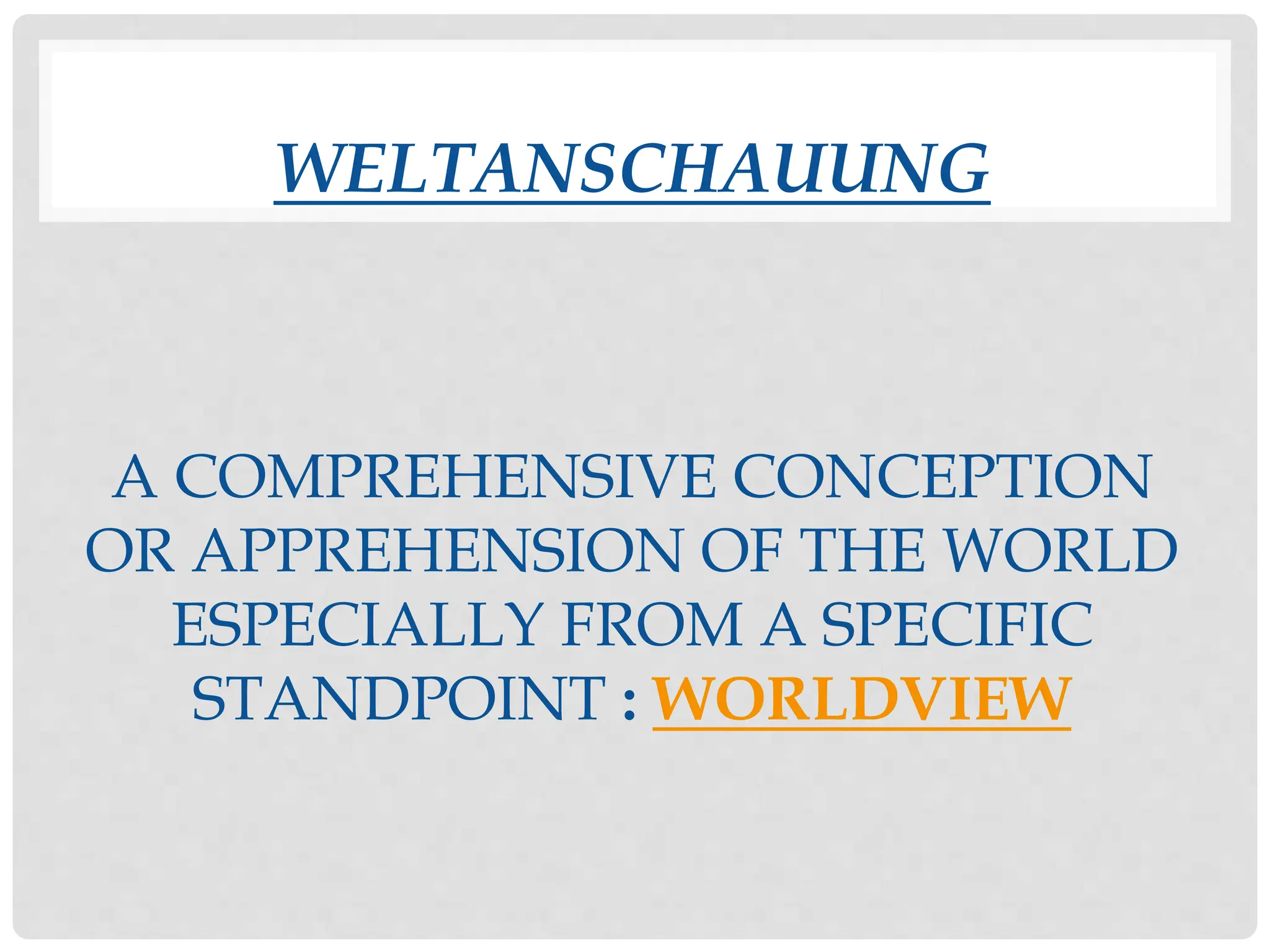 WELTANSCHAUUNG

A COMPREHENSIVE CONCEPTION OR APPREHENSION OF THE WORLD ESPECIALLY FROM A SPECIFIC STANDPOINT : WORLDVIEW